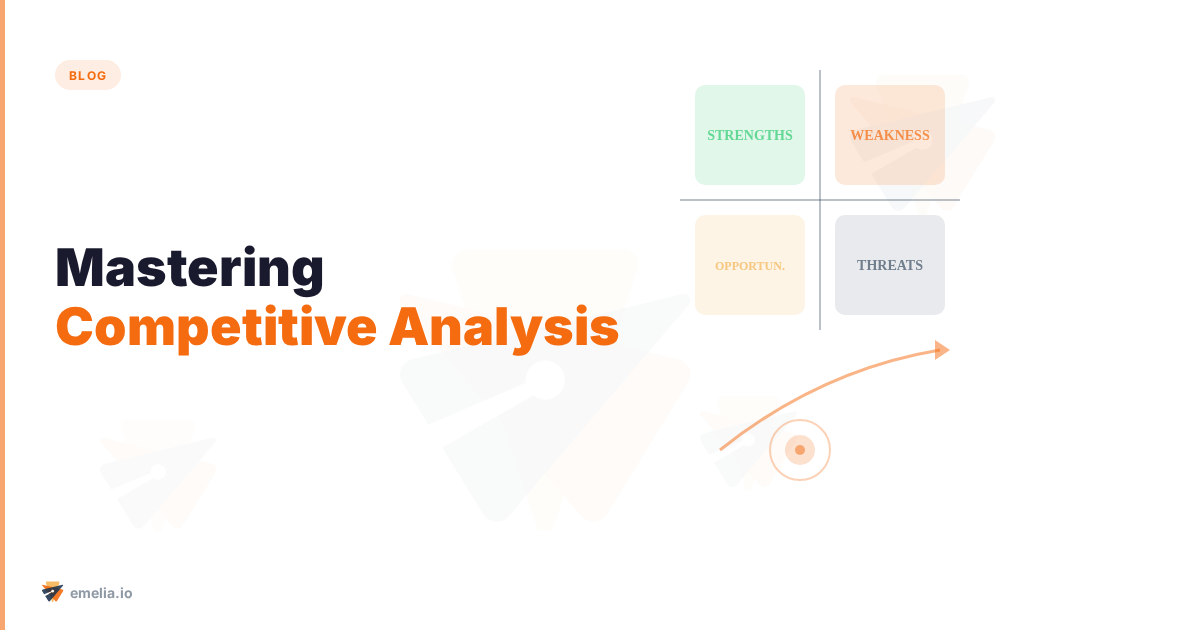 BLOG

Mastering
Competitive Analysis

STRENGTHS

WEAKNESS

OPPORTUN.

THREATS

emelia.io